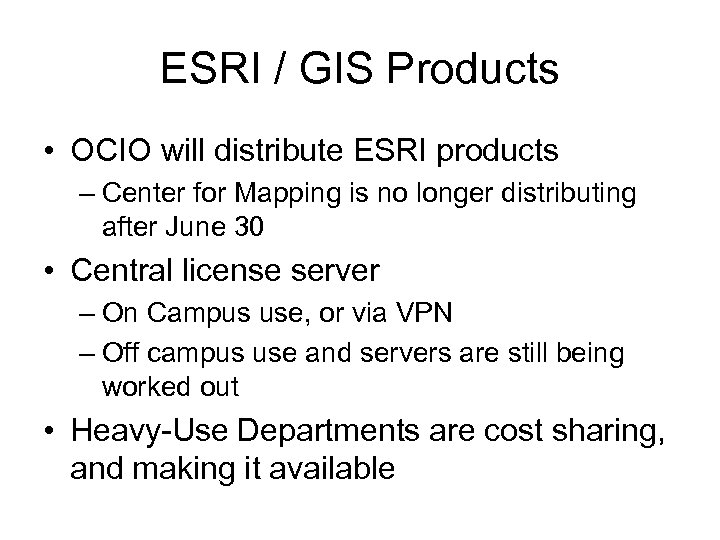 ESRI / GIS Products

• OCIO will distribute ESRI products
– Center for Mapping is no longer distributing after June 30

• Central license server
– On Campus use, or via VPN
– Off campus use and servers are still being worked out

• Heavy-Use Departments are cost sharing, and making it available